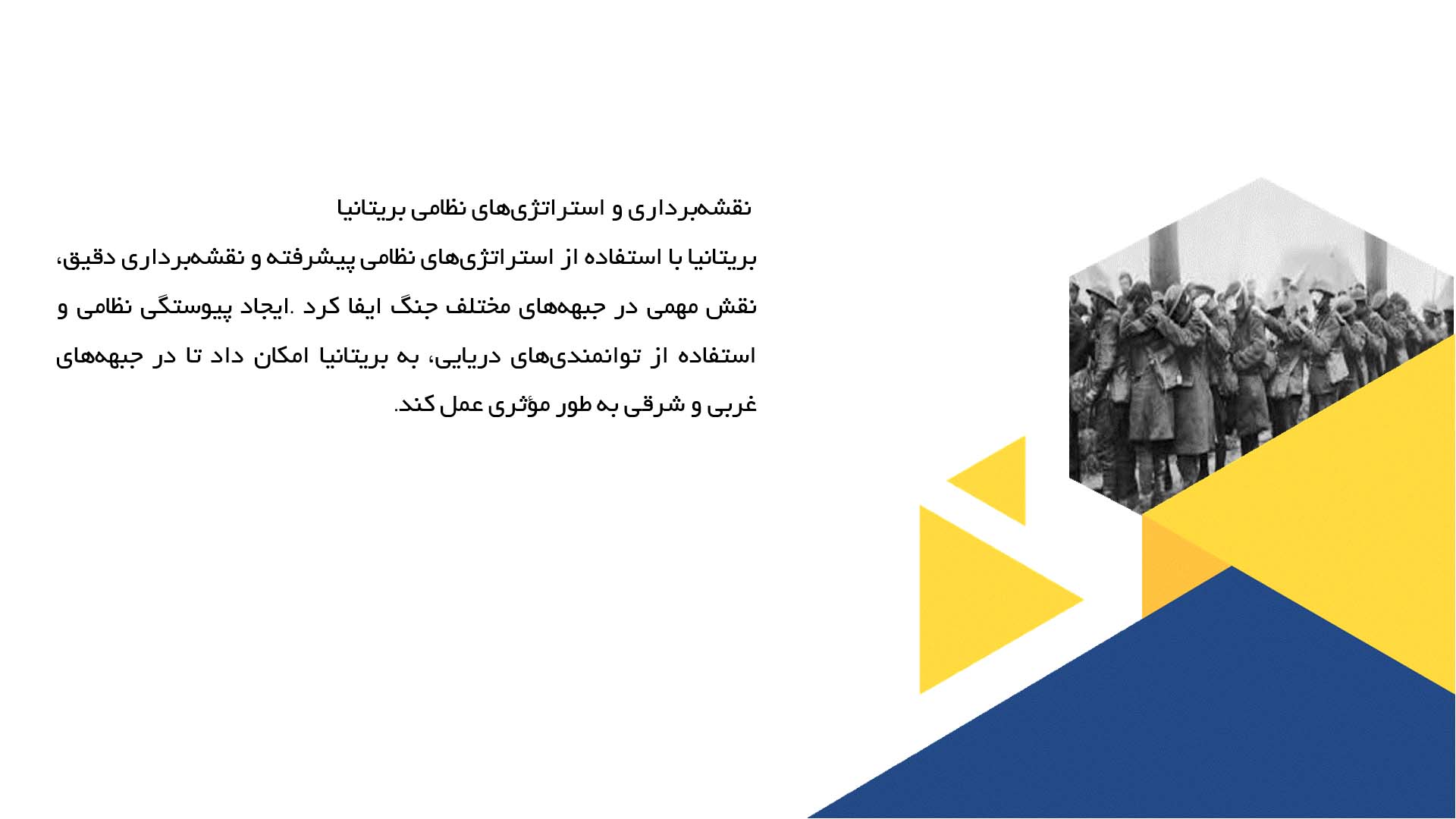 نقشه‌برداری و استراتژی‌های نظامی بریتانیا

بریتانیا با استفاده از استراتژی‌های نظامی پیشرفته و نقشه‌برداری دقیق، نقش مهمی در جبهه‌های مختلف جنگ ایفا کرد .ایجاد پیوستگی نظامی و استفاده از توانمندی‌های دریایی، به بریتانیا امکان داد تا در جبهه‌های غربی و شرقی به طور مؤثری عمل کند.